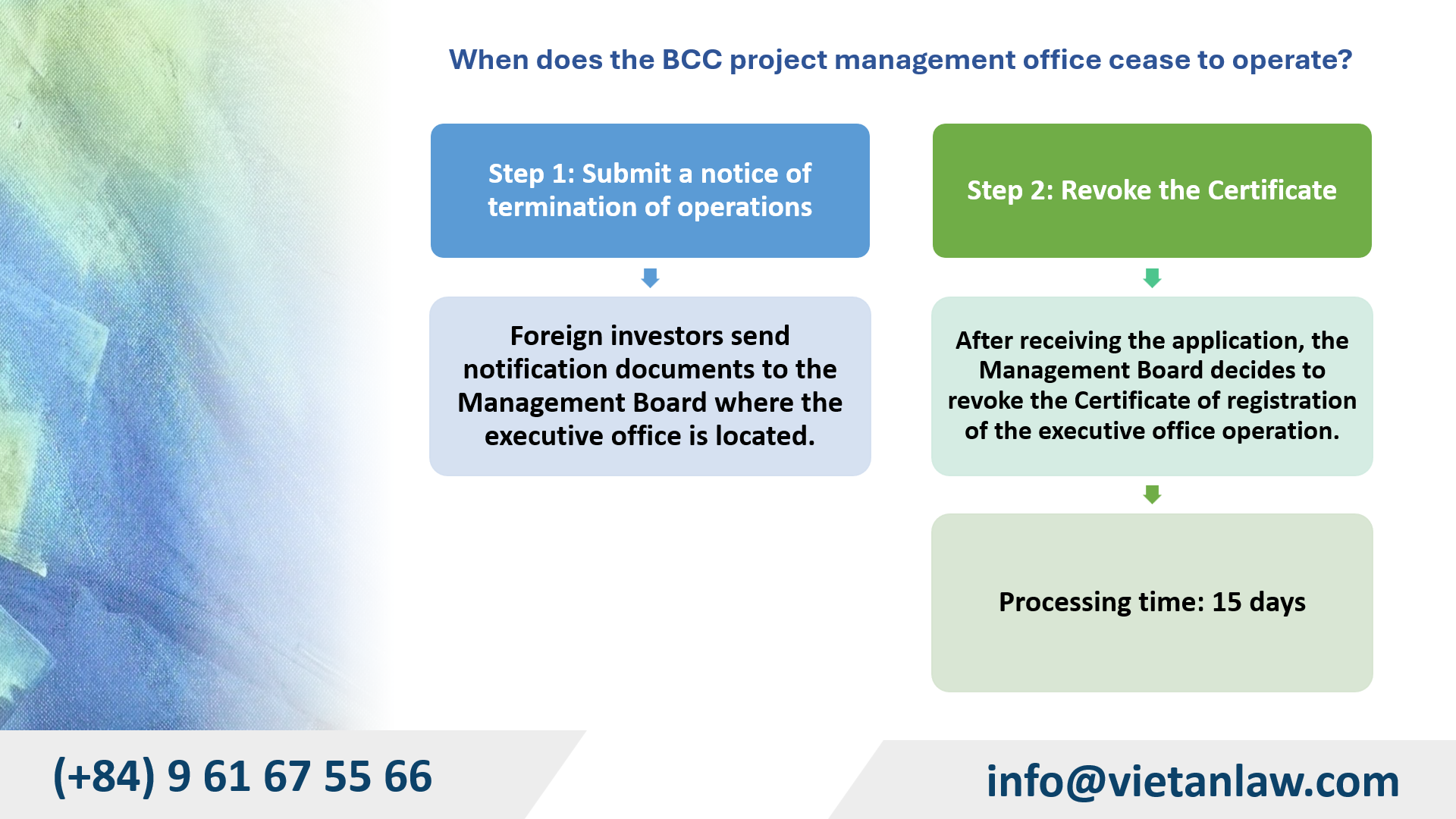 When does the BCC project management office cease to operate?

Step 1: Submit a notice of termination of operations

Foreign investors send notification documents to the Management Board where the executive office is located.

Step 2: Revoke the Certificate

After receiving the application, the Management Board decides to revoke the Certificate of registration of the executive office operation.

Processing time: 15 days

(+84) 9 61 67 55 66

info@vietanlaw.com